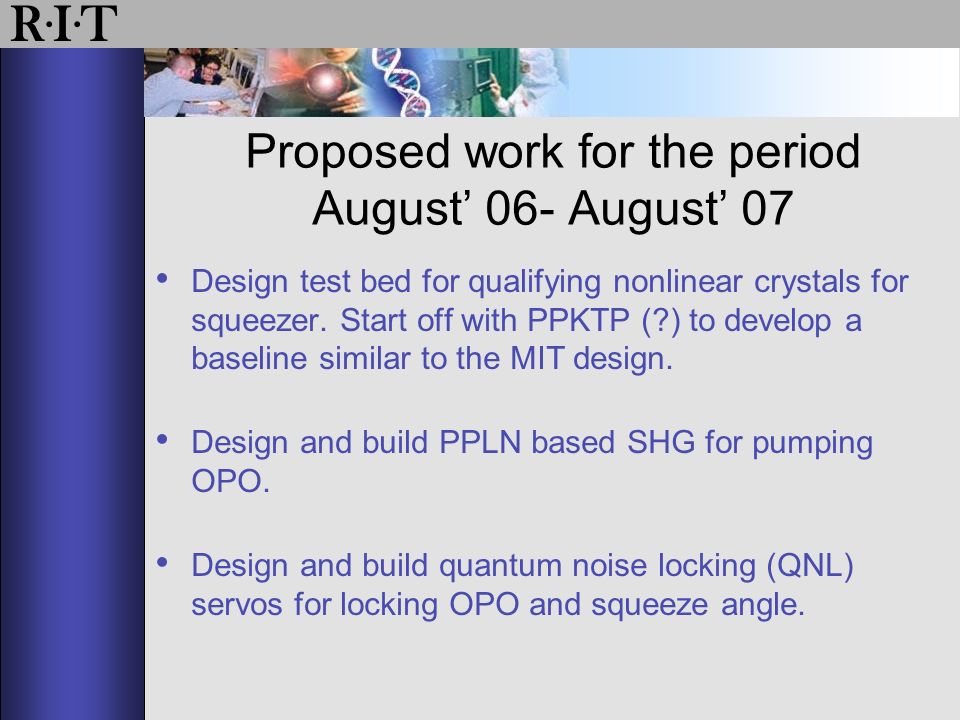 R·I·T

Proposed work for the period August’ 06- August’ 07

• Design test bed for qualifying nonlinear crystals for squeezer. Start off with PPKTP (?) to develop a baseline similar to the MIT design.

• Design and build PPLN based SHG for pumping OPO.

• Design and build quantum noise locking (QNL) servos for locking OPO and squeeze angle.